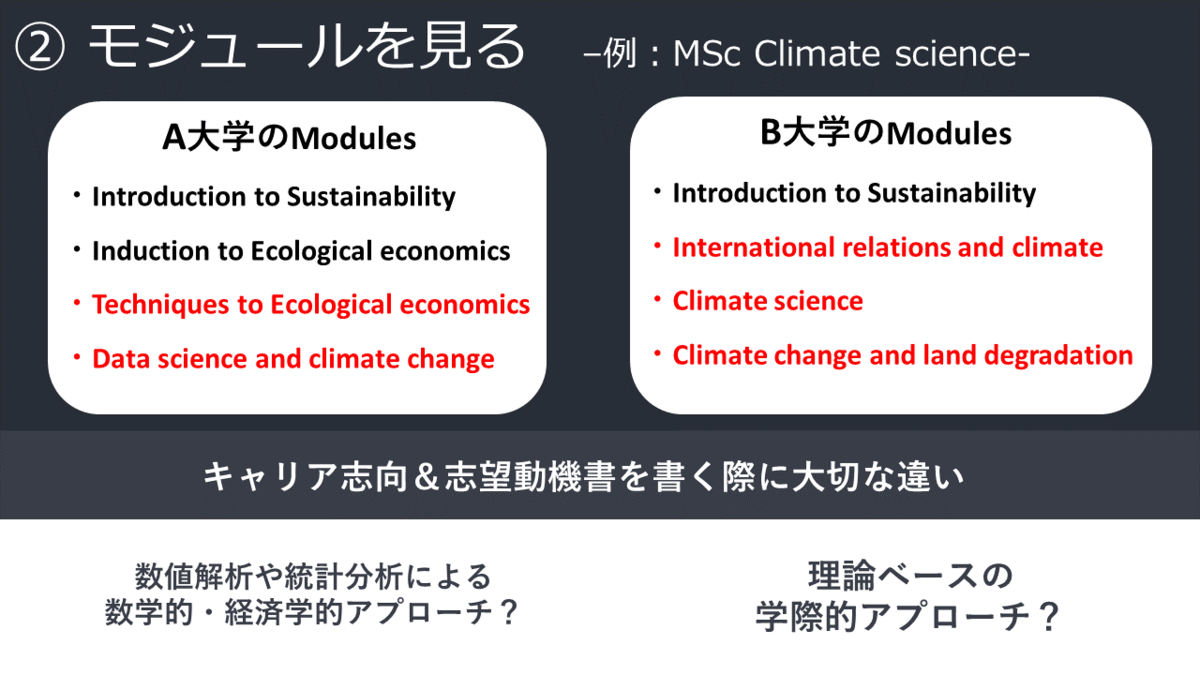 ② モジュールを見る　–例：MSc Climate science-

A大学のModules

・Introduction to Sustainability
・Induction to Ecological economics
・Techniques to Ecological economics
・Data science and climate change

B大学のModules

・Introduction to Sustainability
・International relations and climate
・Climate science
・Climate change and land degradation

キャリア志向＆志望動機書を書く際に大切な違い

数値解析や統計分析による
数学的・経済学的アプローチ？

理論ベースの
学際的アプローチ？